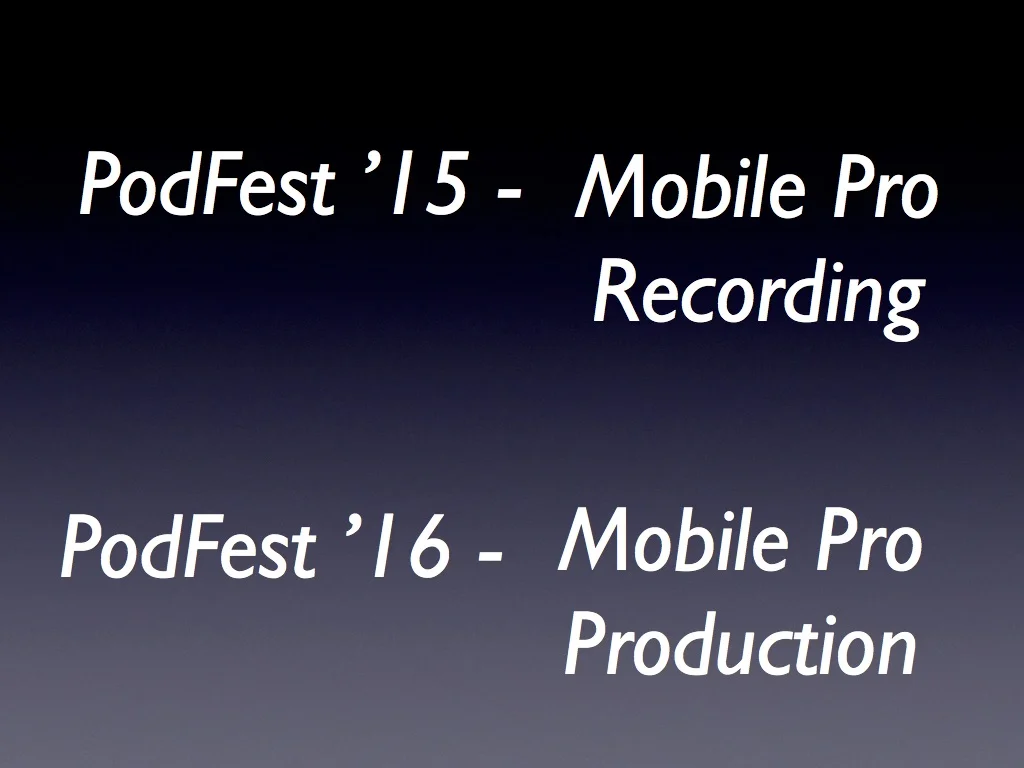 PodFest ’15 - Mobile Pro Recording

PodFest ’16 - Mobile Pro Production